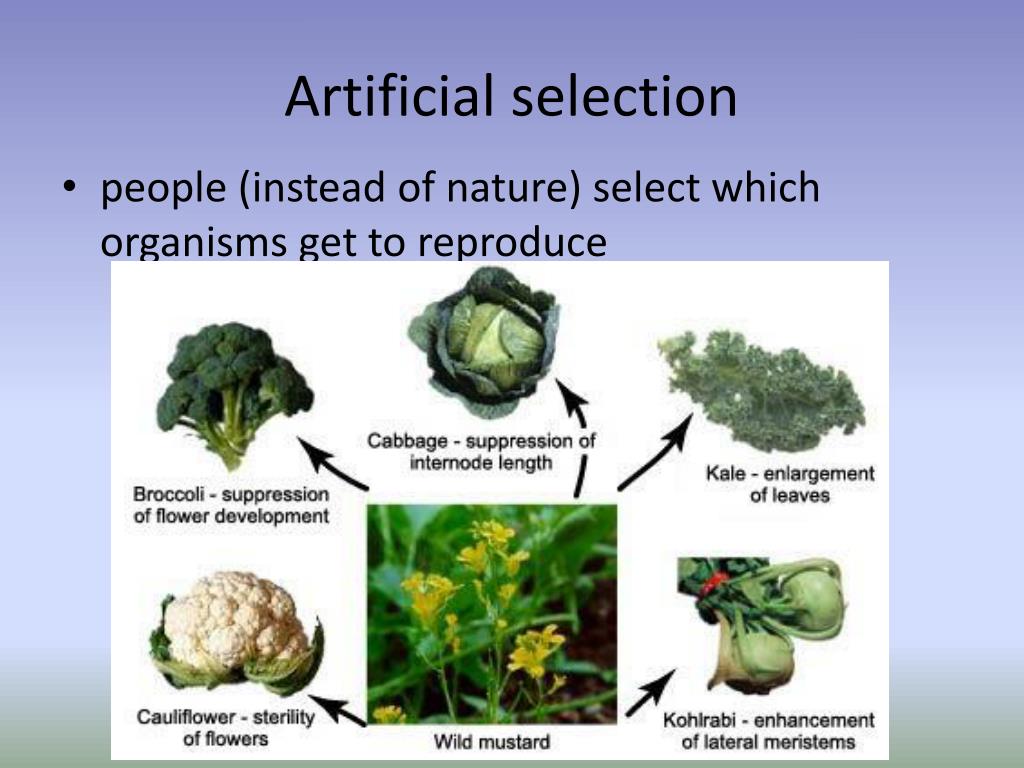 Artificial selection

• people (instead of nature) select which organisms get to reproduce

Cabbage - suppression of internode length

Broccoli - suppression of flower development

Kale - enlargement of leaves

Cauliflower - sterility of flowers

Wild mustard

Kohlrabi - enhancement of lateral meristems